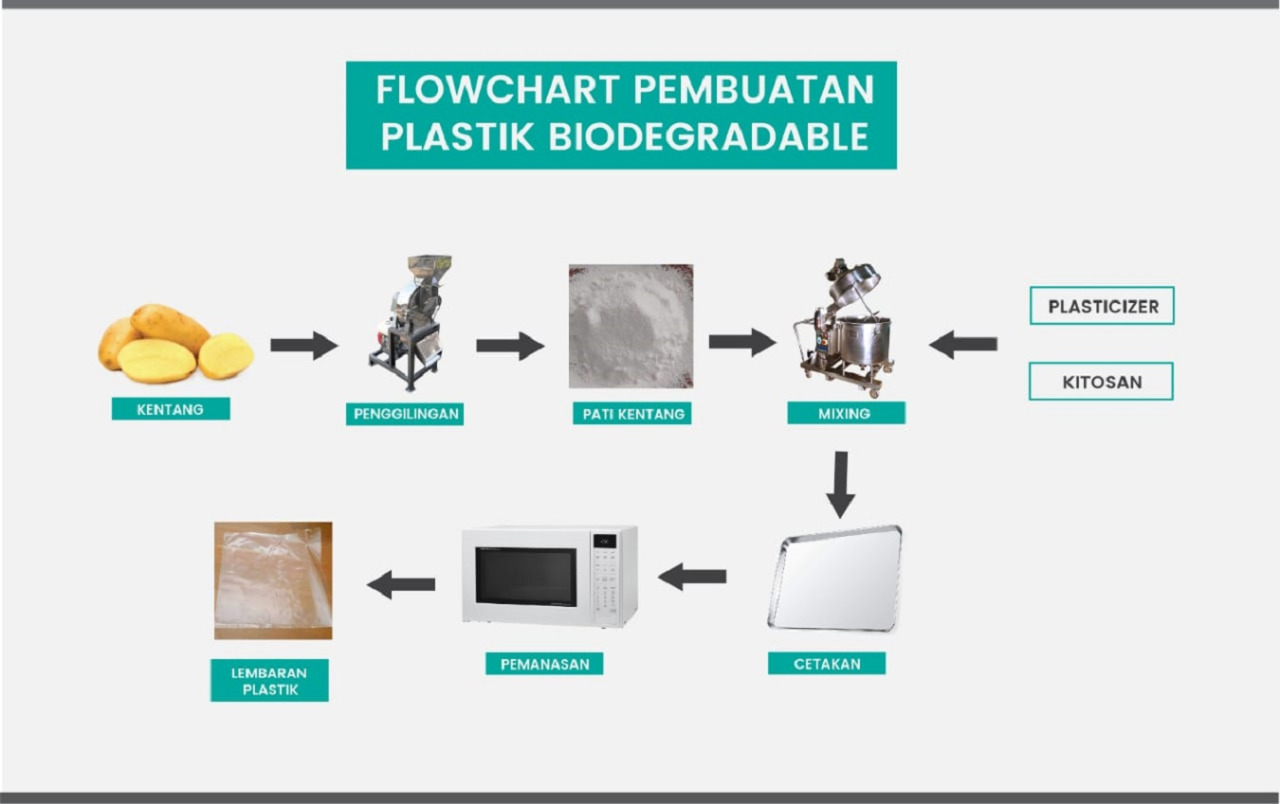 FLOWCHART PEMBUATAN PLASTIK BIODEGRADABLE

KENTANG

PENGGILINGAN

PATI KENTANG

MIXING

PLASTICIZER

KITOSAN

CETAKAN

PEMANASAN

LEMBARAN PLASTIK